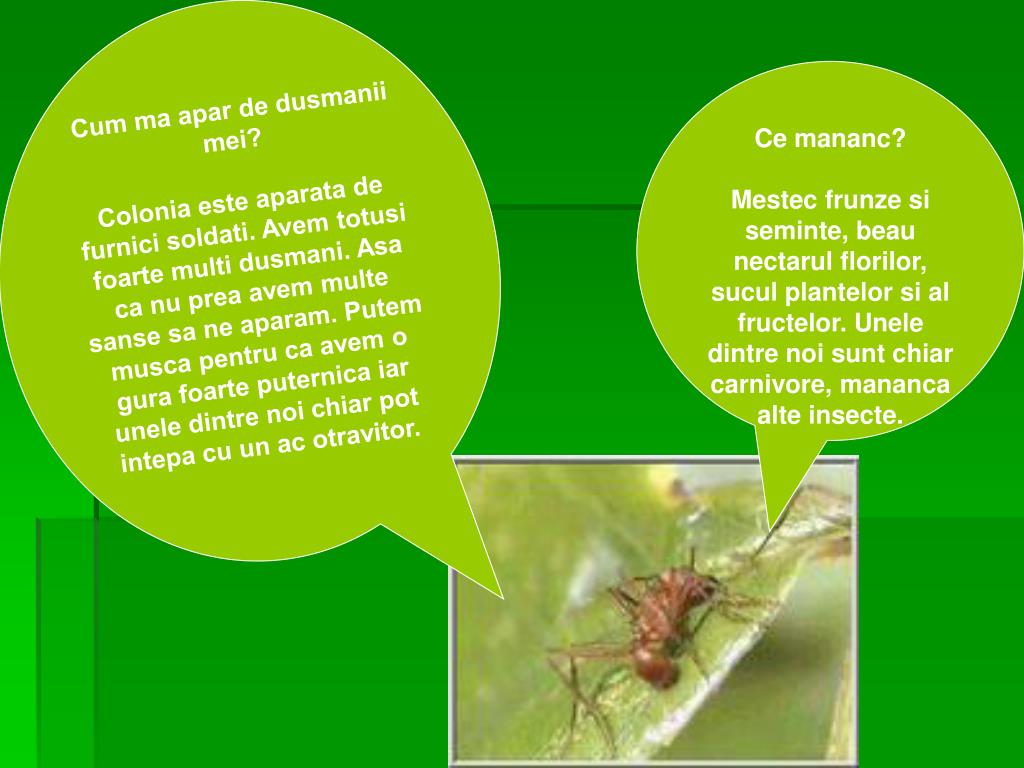 Cum ma apar de dusmanii mei?

Colonia este aparata de furnici soldati. Avem totusi foarte multi dusmani. Asa ca nu prea avem multe sanse sa ne aparam. Putem musca pentru ca avem o gura foarte puternica iar unele dintre noi chiar pot intepa cu un ac otravitor.

Ce mananc?

Mestec frunze si seminte, beau nectarul florilor, sucul plantelor si al fructelor. Unele dintre noi sunt chiar carnivore, mananca alte insecte.